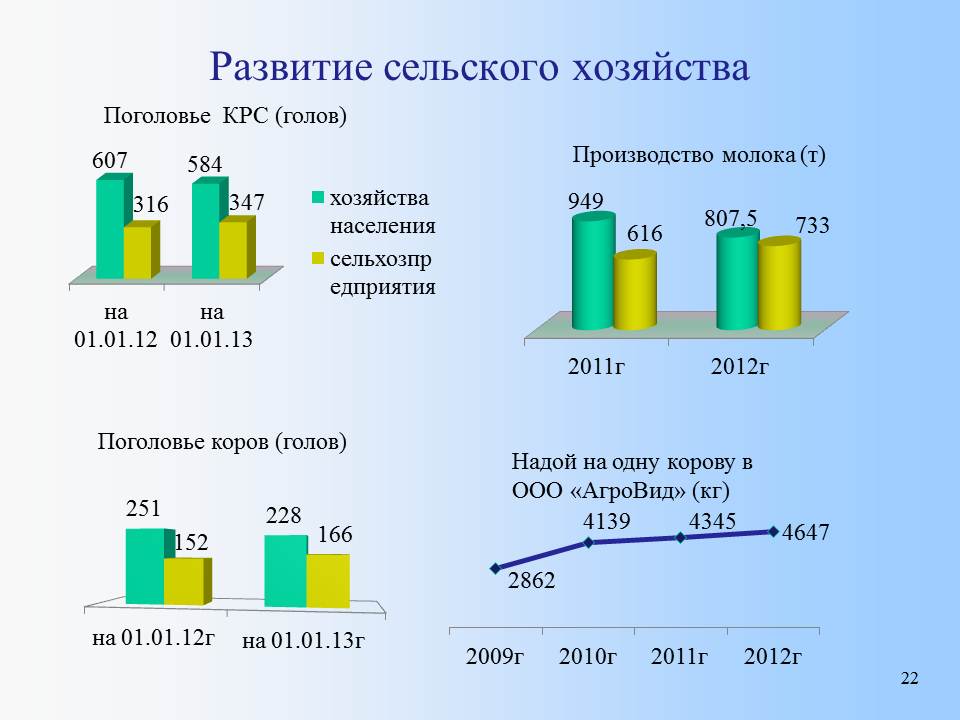 Развитие сельского хозяйства

Поголовье КРС (голов)

607
316
584
347

хозяйства населения
сельхозпредприятия

на 01.01.12
на 01.01.13

Производство молока (т)

949
616
807,5
733

2011г
2012г

Поголовье коров (голов)

251
152
228
166

на 01.01.12г
на 01.01.13г

Надой на одну корову в ООО «АгроВид» (кг)

2862
4139
4345
4647

2009г
2010г
2011г
2012г

22